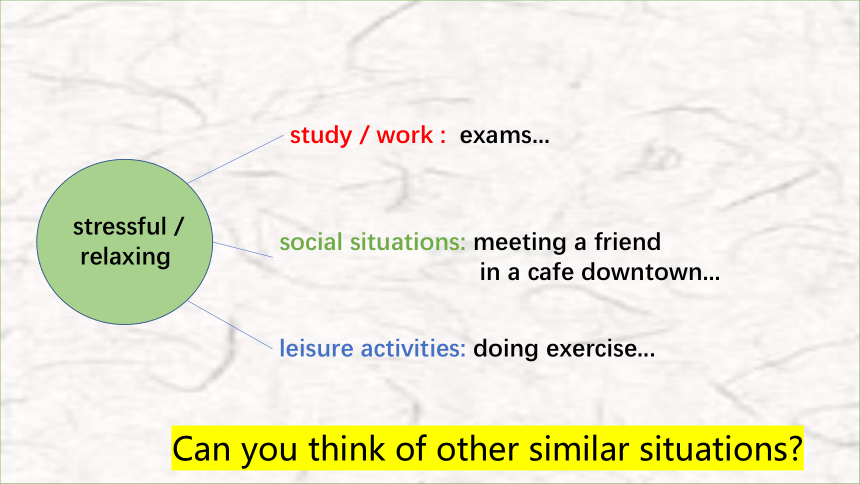 stressful / relaxing

study / work : exams...

social situations: meeting a friend in a cafe downtown...

leisure activities: doing exercise...

Can you think of other similar situations?